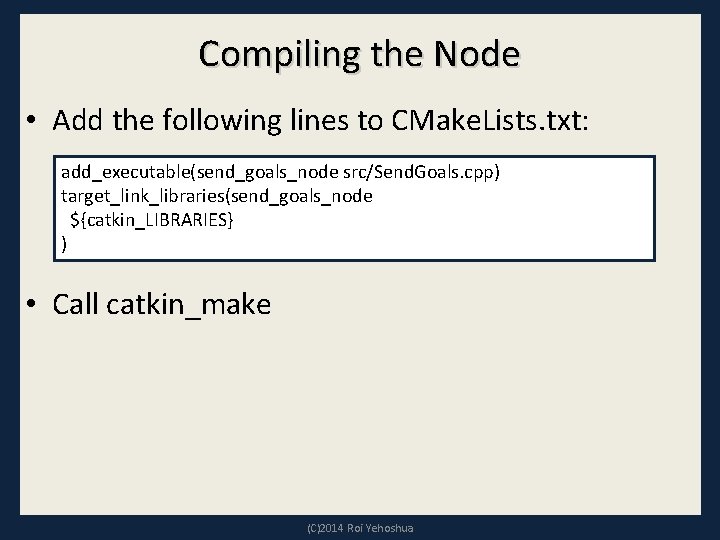 Compiling the Node

• Add the following lines to CMakeLists.txt:

add_executable(send_goals_node src/SendGoals.cpp)
target_link_libraries(send_goals_node
  ${catkin_LIBRARIES}
)

• Call catkin_make

(C)2014 Roi Yehoshua